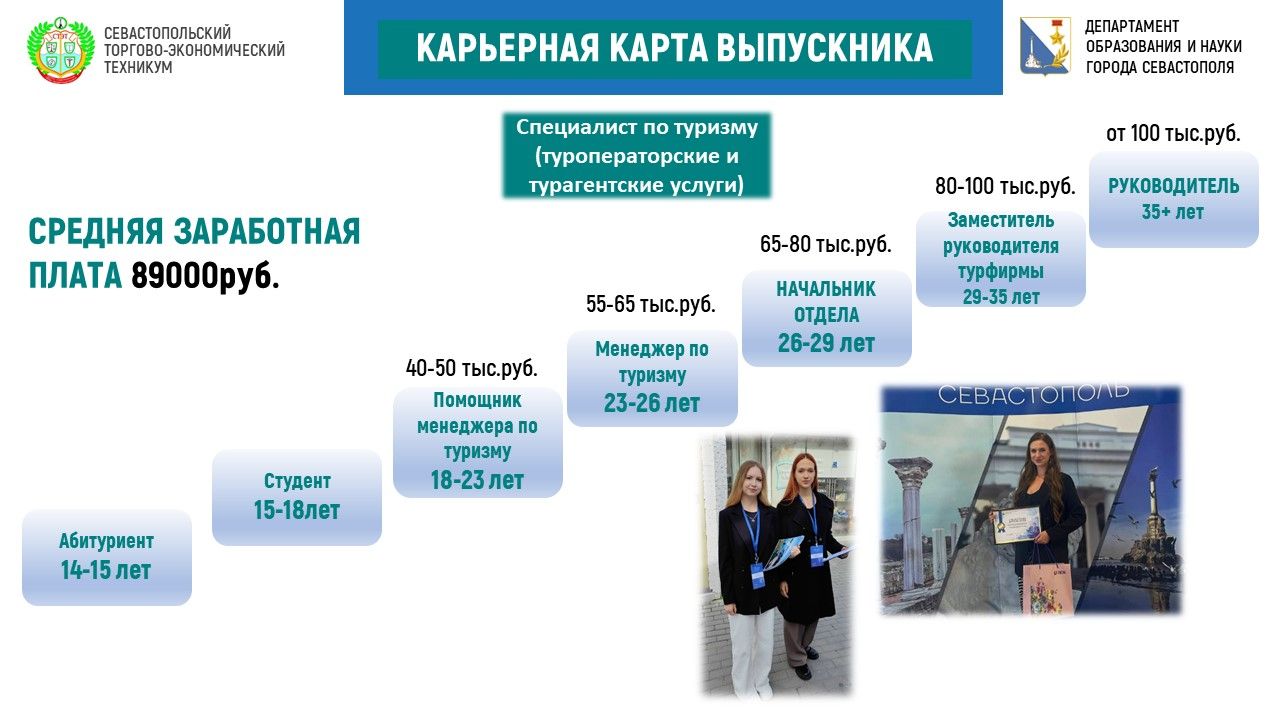 СЕВАСТОПОЛЬСКИЙ ТОРГОВО-ЭКОНОМИЧЕСКИЙ ТЕХНИКУМ

КАРЬЕРНАЯ КАРТА ВЫПУСКНИКА

ДЕПАРТАМЕНТ ОБРАЗОВАНИЯ И НАУКИ ГОРОДА СЕВАСТОПОЛЯ

Специалист по туризму (туроператорские и турагентские услуги)

СРЕДНЯЯ ЗАРАБОТНАЯ ПЛАТА 89000руб.

Абитуриент
14-15 лет

Студент
15-18лет

40-50 тыс.руб.
Помощник менеджера по туризму
18-23 лет

55-65 тыс.руб.
Менеджер по туризму
23-26 лет

65-80 тыс.руб.
НАЧАЛЬНИК ОТДЕЛА
26-29 лет

80-100 тыс.руб.
Заместитель руководителя турфирмы
29-35 лет

от 100 тыс.руб.
РУКОВОДИТЕЛЬ
35+ лет

СЕВАСТОПОЛЬ